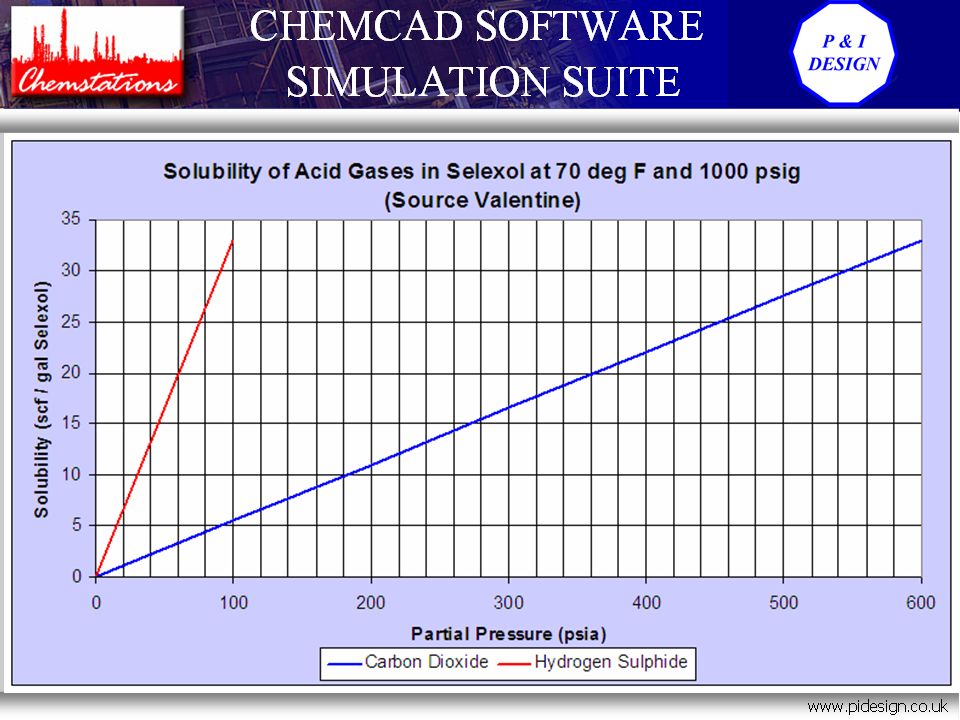 Chemstations

CHEMCAD SOFTWARE SIMULATION SUITE

P & I DESIGN

Solubility of Acid Gases in Selexol at 70 deg F and 1000 psig
(Source Valentine)

Solubility (scf / gal Selexol)

35
30
25
20
15
10
5
0

0 100 200 300 400 500 600

Partial Pressure (psia)

Carbon Dioxide
Hydrogen Sulphide

www.pidesign.co.uk